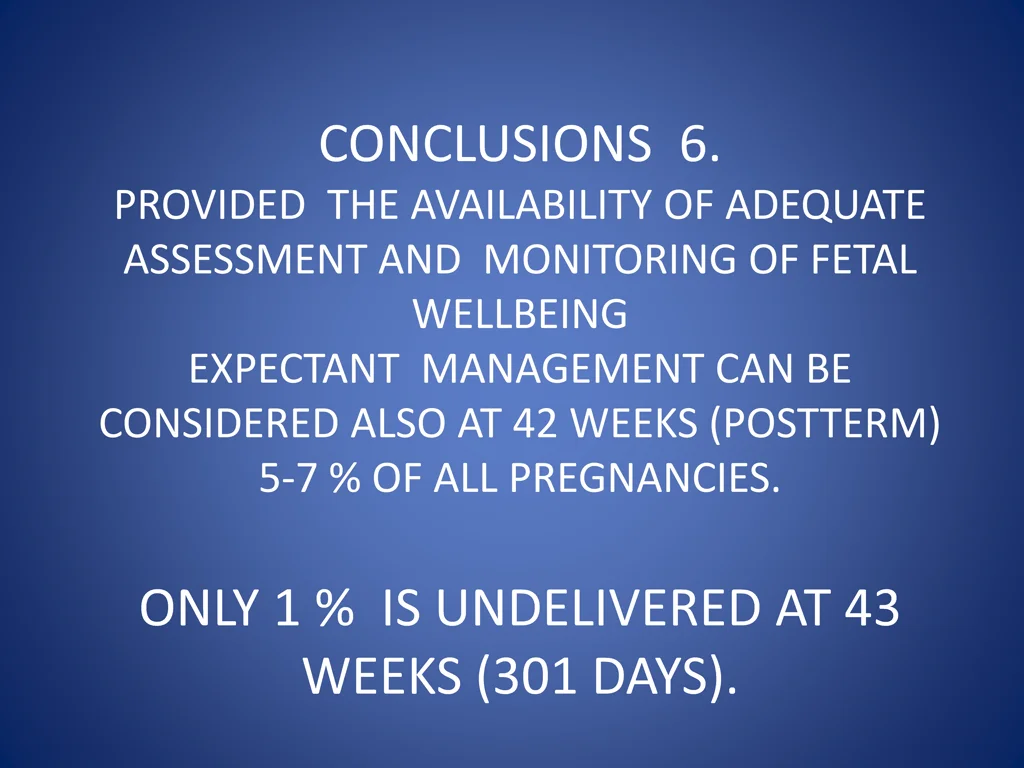 CONCLUSIONS 6.

PROVIDED THE AVAILABILITY OF ADEQUATE ASSESSMENT AND MONITORING OF FETAL WELLBEING
EXPECTANT MANAGEMENT CAN BE CONSIDERED ALSO AT 42 WEEKS (POSTTERM) 5-7 % OF ALL PREGNANCIES.

ONLY 1 % IS UNDELIVERED AT 43 WEEKS (301 DAYS).